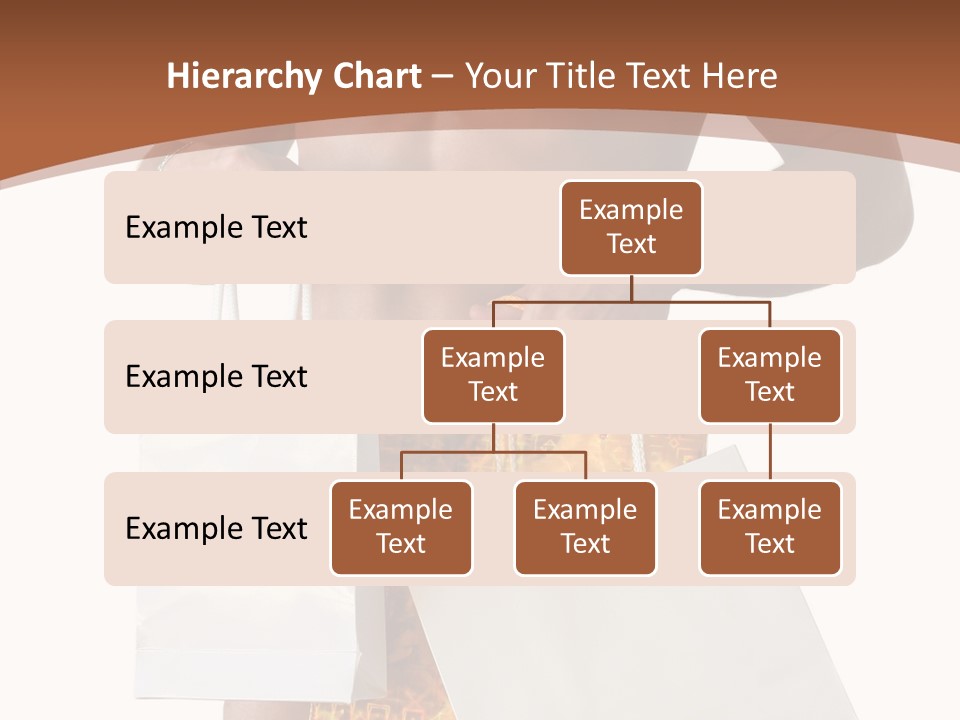 Hierarchy Chart – Your Title Text Here

Example Text

Example Text

Example Text

Example Text

Example Text

Example Text

Example Text

Example Text

Example Text